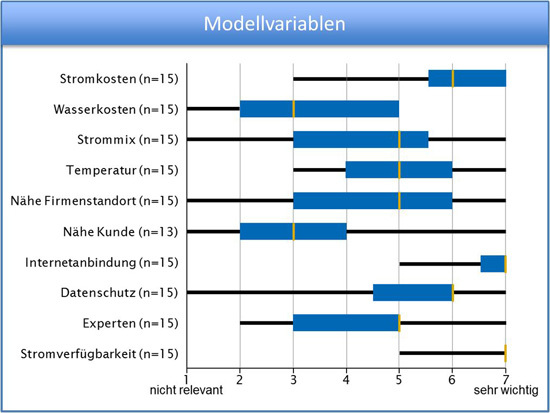 Modellvariablen

Stromkosten (n=15)
Wasserkosten (n=15)
Strommix (n=15)
Temperatur (n=15)
Nähe Firmenstandort (n=15)
Nähe Kunde (n=13)
Internetanbindung (n=15)
Datenschutz (n=15)
Experten (n=15)
Stromverfügbarkeit (n=15)

1 2 3 4 5 6 7
nicht relevant
sehr wichtig